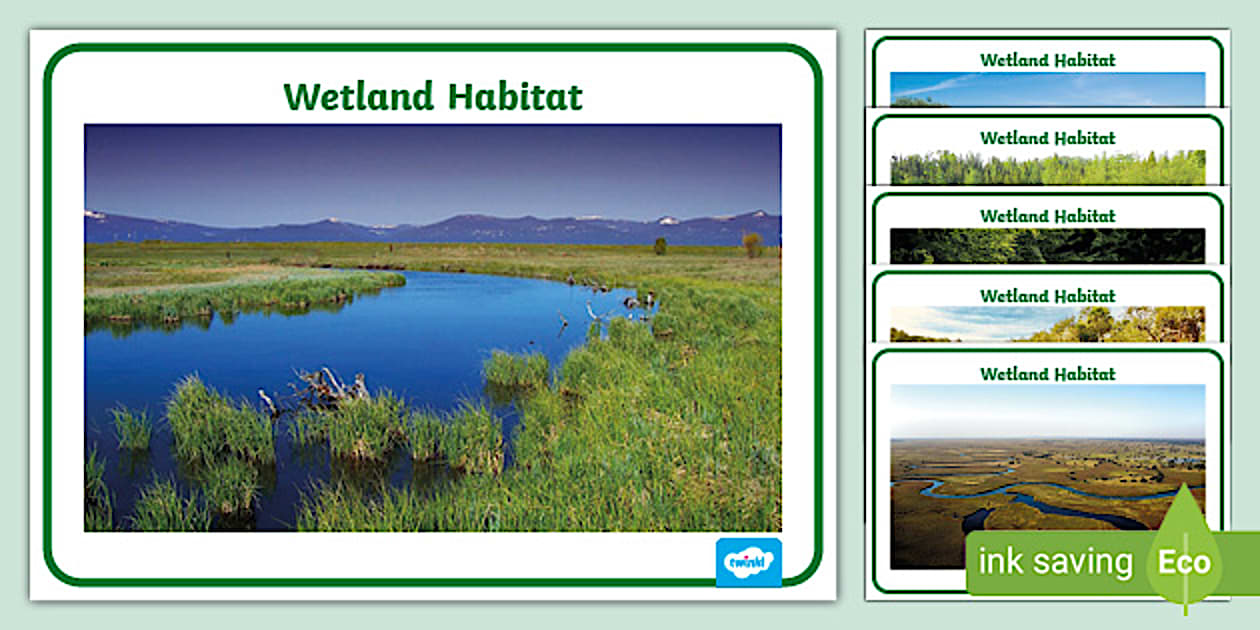 Wetland Habitat

twinkl

Wetland Habitat

Wetland Habitat

Wetland Habitat

Wetland Habitat

Wetland Habitat

ink saving Eco